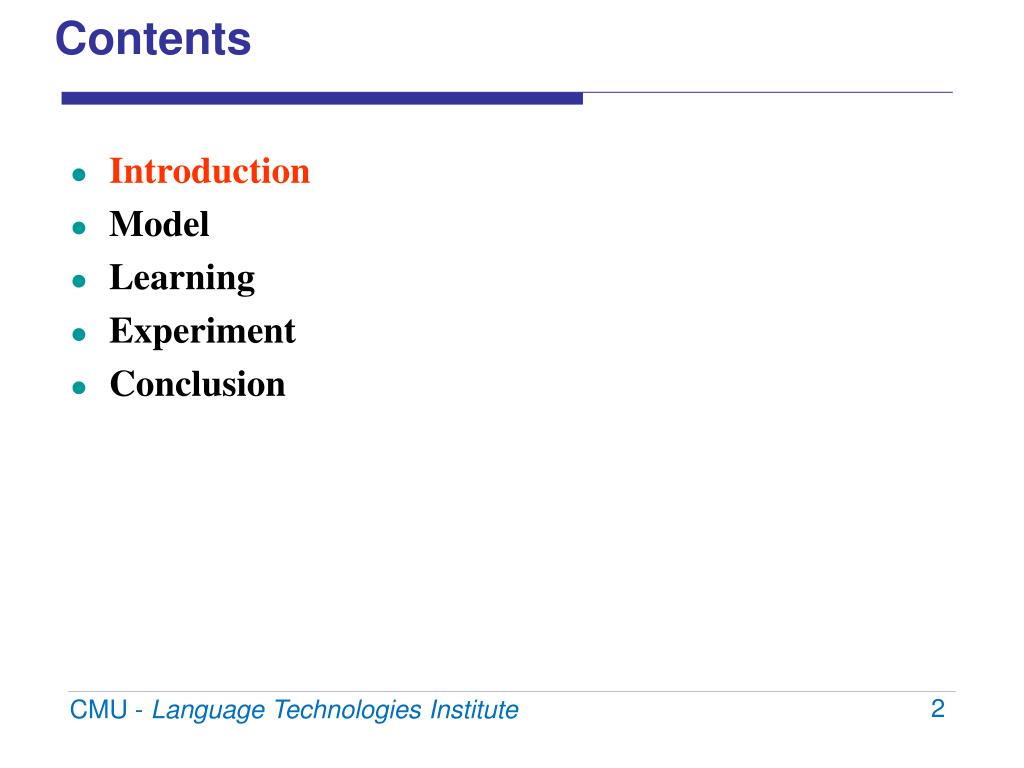 Contents

- Introduction
- Model
- Learning
- Experiment
- Conclusion

CMU - Language Technologies Institute

2